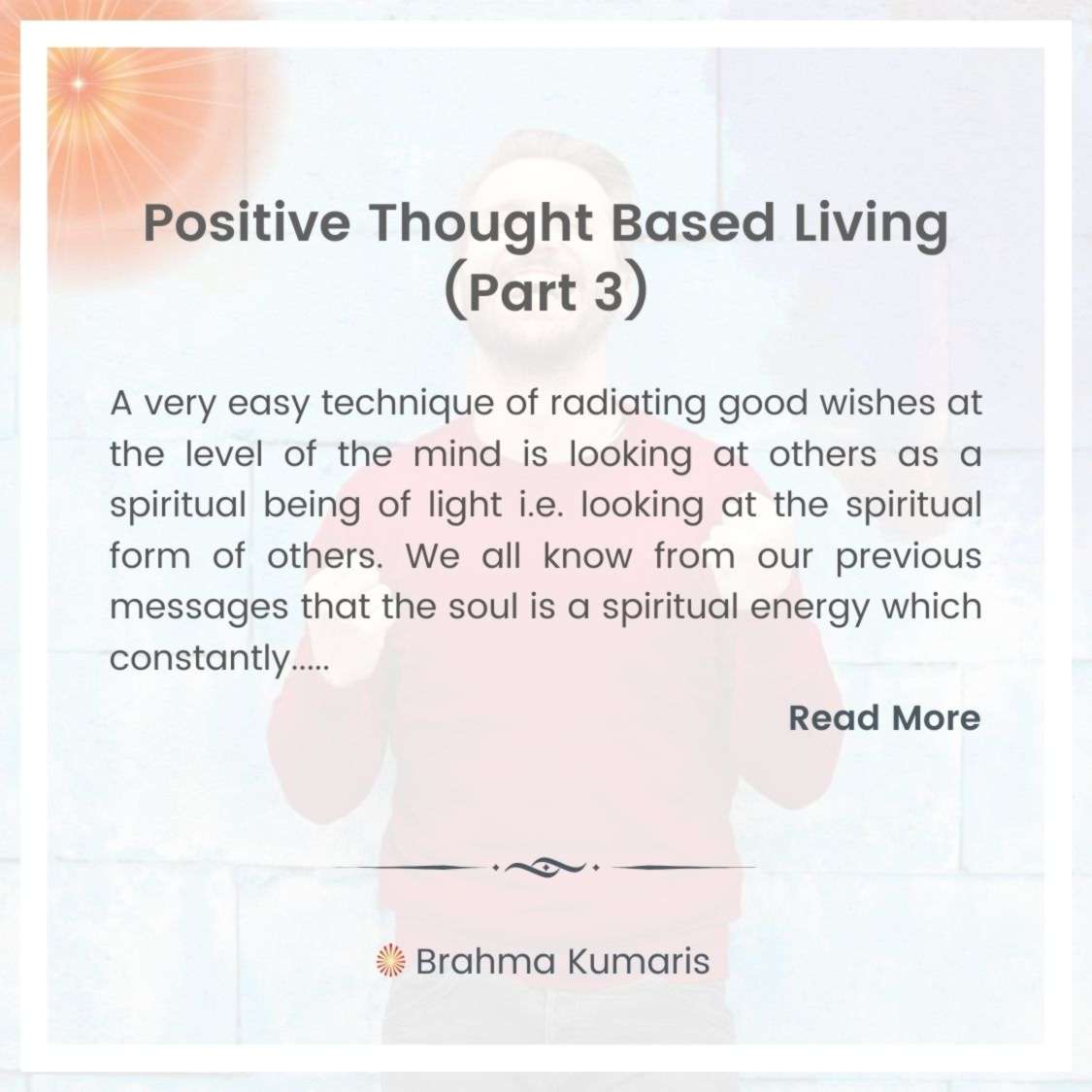 Positive Thought Based Living (Part 3)

A very easy technique of radiating good wishes at the level of the mind is looking at others as a spiritual being of light i.e. looking at the spiritual form of others. We all know from our previous messages that the soul is a spiritual energy which constantly.....

Read More

Brahma Kumaris